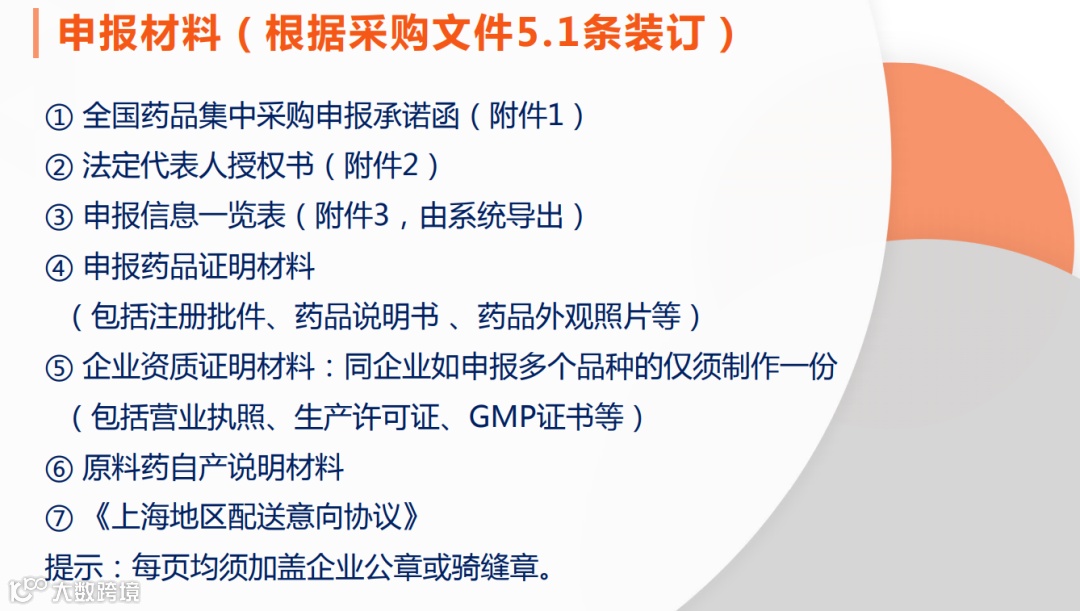 申报材料（根据采购文件5.1条装订）

① 全国药品集中采购申报承诺函（附件1）
② 法定代表人授权书（附件2）
③ 申报信息一览表（附件3，由系统导出）
④ 申报药品证明材料
（包括注册批件、药品说明书 、药品外观照片等）
⑤ 企业资质证明材料：同企业如申报多个品种的仅须制作一份
（包括营业执照、生产许可证、GMP证书等）
⑥ 原料药自产说明材料
⑦ 《上海地区配送意向协议》
提示：每页均须加盖企业公章或骑缝章。

大数跨境